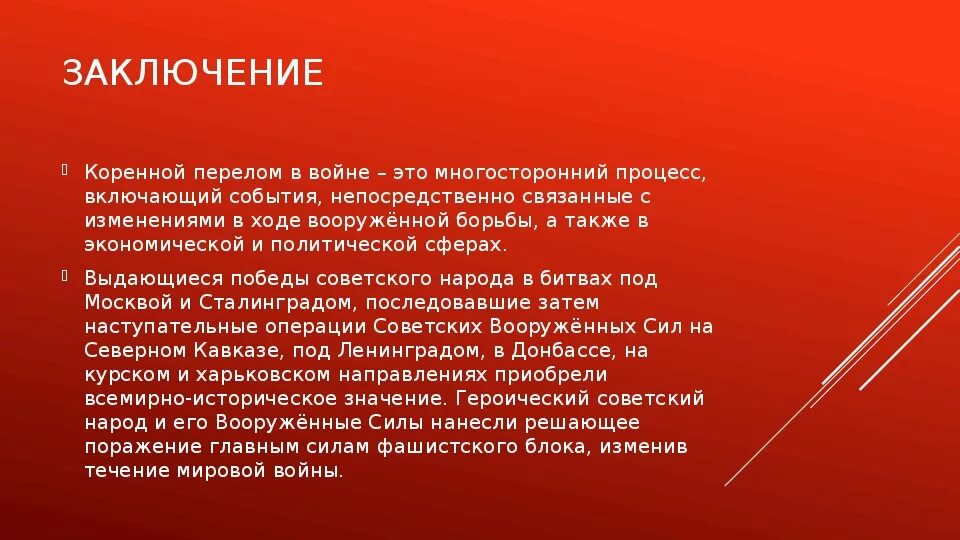 ЗАКЛЮЧЕНИЕ

Коренной перелом в войне – это многосторонний процесс, включающий события, непосредственно связанные с изменениями в ходе вооружённой борьбы, а также в экономической и политической сферах.

Выдающиеся победы советского народа в битвах под Москвой и Сталинградом, последовавшие затем наступательные операции Советских Вооружённых Сил на Северном Кавказе, под Ленинградом, в Донбассе, на курском и харьковском направлениях приобрели всемирно-историческое значение. Героический советский народ и его Вооружённые Силы нанесли решающее поражение главным силам фашистского блока, изменив течение мировой войны.